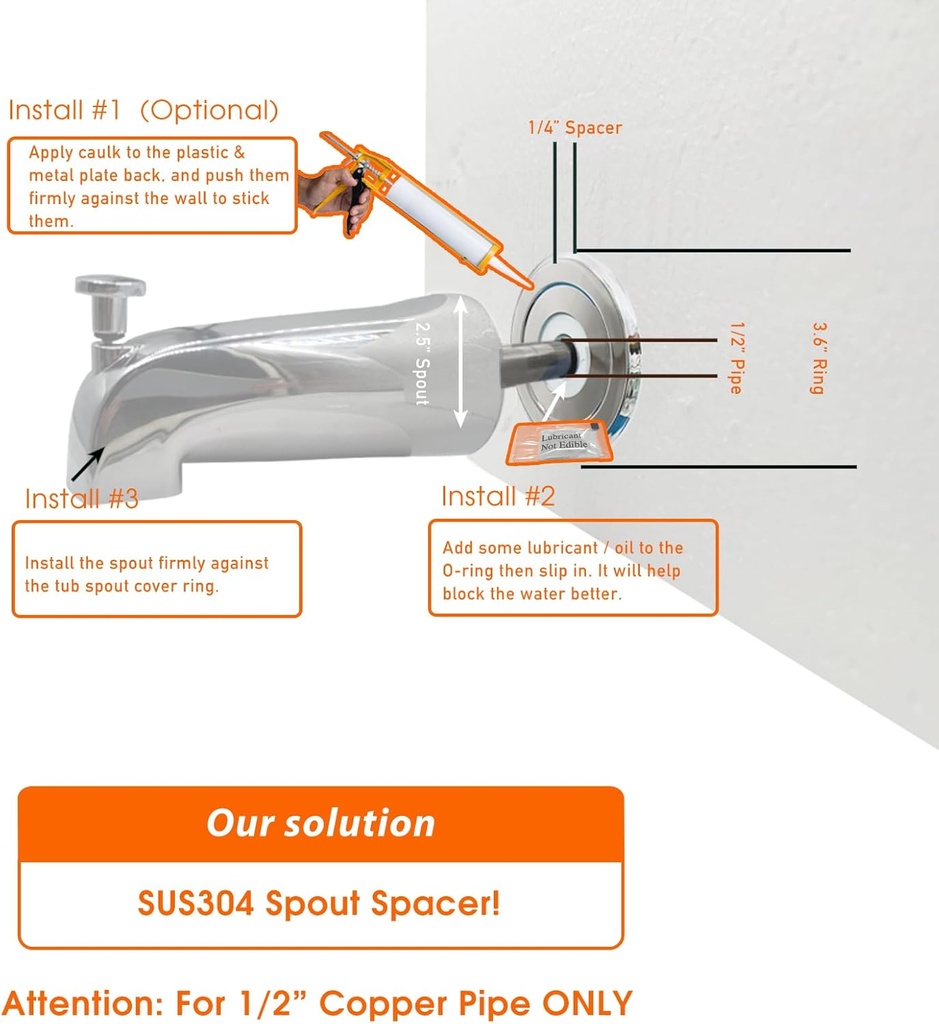 Install #1 (Optional)

Apply caulk to the plastic & metal plate back, and push them firmly against the wall to stick them.

1/4" Spacer

2.5" Spout

1/2" Pipe

3.6" Ring

Lubricant Not Edible

Install #3

Install the spout firmly against the tub spout cover ring.

Install #2

Add some lubricant / oil to the O-ring then slip in. It will help block the water better.

Our solution

SUS304 Spout Spacer!

Attention: For 1/2" Copper Pipe ONLY